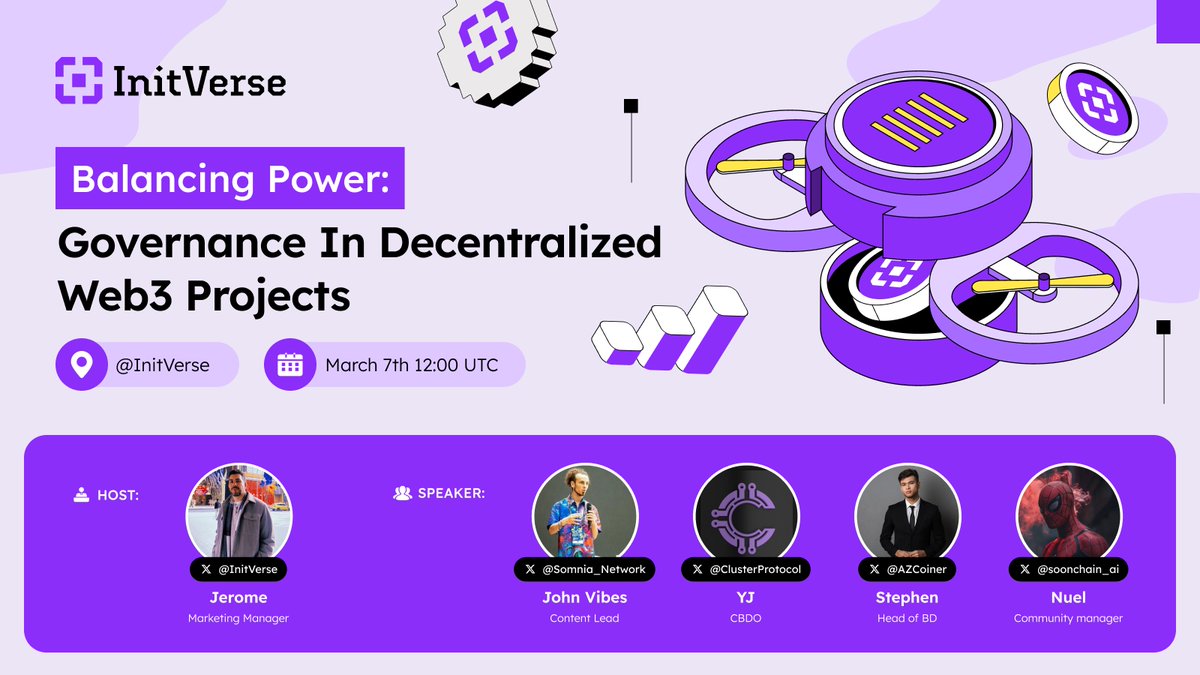 InitVerse

Balancing Power:

Governance In Decentralized Web3 Projects

@InitVerse

March 7th 12:00 UTC

HOST:

@InitVerse
Jerome
Marketing Manager

SPEAKER:

@Somnia_Network
John Vibes
Content Lead

@ClusterProtocol
YJ
CBDO

@AZCoiner
Stephen
Head of BD

@soonchain_ai
Nuel
Community manager